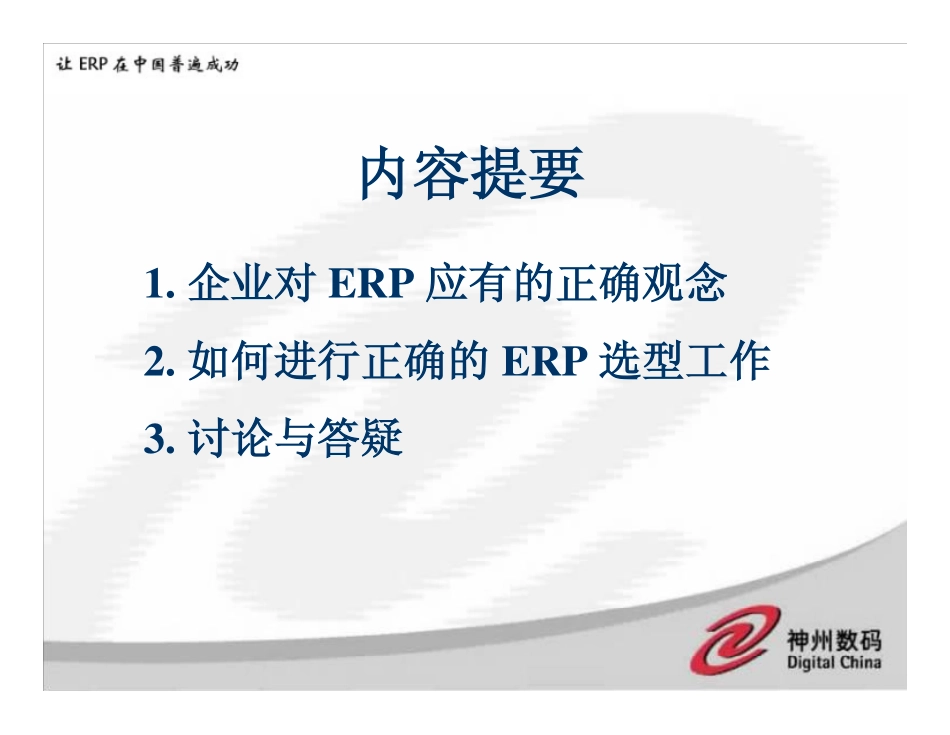 让 ERP 在中国普遍成功

内容提要

1. 企业对 ERP 应有的正确观念

2. 如何进行正确的 ERP 选型工作

3. 讨论与答疑

神州数码
Digital China